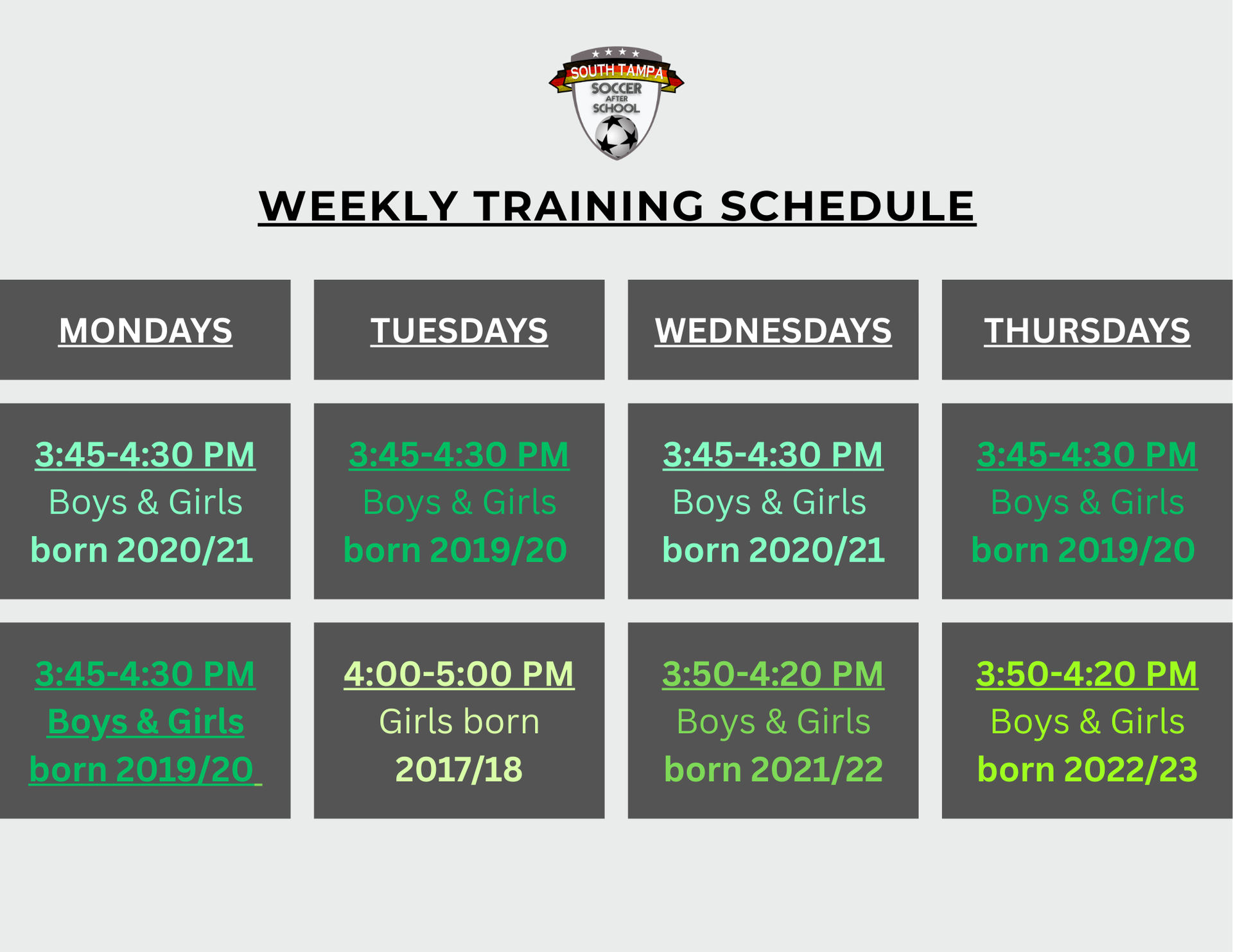 SOUTH TAMPA SOCCER AFTER SCHOOL

WEEKLY TRAINING SCHEDULE

| MONDAYS | TUESDAYS | WEDNESDAYS | THURSDAYS |
|---|---|---|---|
| 3:45-4:30 PM Boys & Girls born 2020/21 | 3:45-4:30 PM Boys & Girls born 2019/20 | 3:45-4:30 PM Boys & Girls born 2020/21 | 3:45-4:30 PM Boys & Girls born 2019/20 |
| 3:45-4:30 PM Boys & Girls born 2019/20 | 4:00-5:00 PM Girls born 2017/18 | 3:50-4:20 PM Boys & Girls born 2021/22 | 3:50-4:20 PM Boys & Girls born 2022/23 |